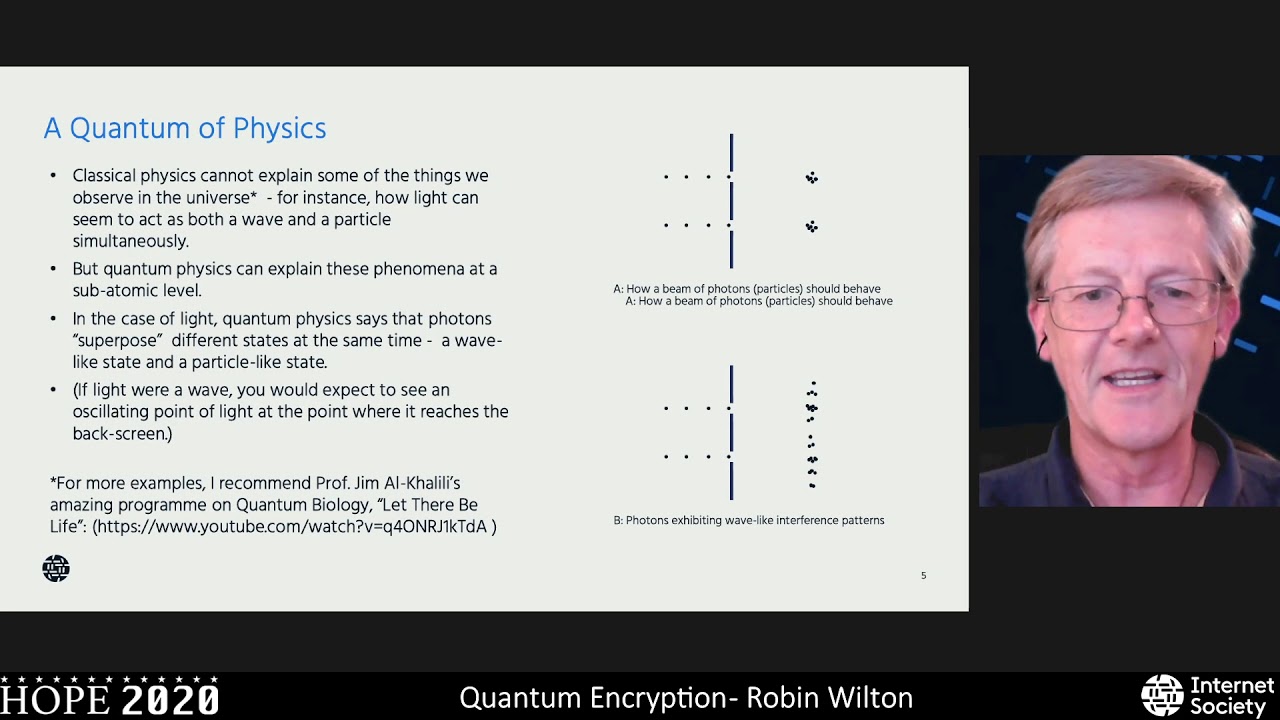 A Quantum of Physics

• Classical physics cannot explain some of the things we observe in the universe* - for instance, how light can seem to act as both a wave and a particle simultaneously.
• But quantum physics can explain these phenomena at a sub-atomic level.
• In the case of light, quantum physics says that photons "superpose" different states at the same time - a wave-like state and a particle-like state.
• (If light were a wave, you would expect to see an oscillating point of light at the point where it reaches the back-screen.)

*For more examples, I recommend Prof. Jim Al-Khalili's amazing programme on Quantum Biology, "Let There Be Life": (https://www.youtube.com/watch?v=q4ONRJ1kTdA )

A: How a beam of photons (particles) should behave
A: How a beam of photons (particles) should behave

B: Photons exhibiting wave-like interference patterns

5

HOPE 2020

Quantum Encryption- Robin Wilton

Internet Society